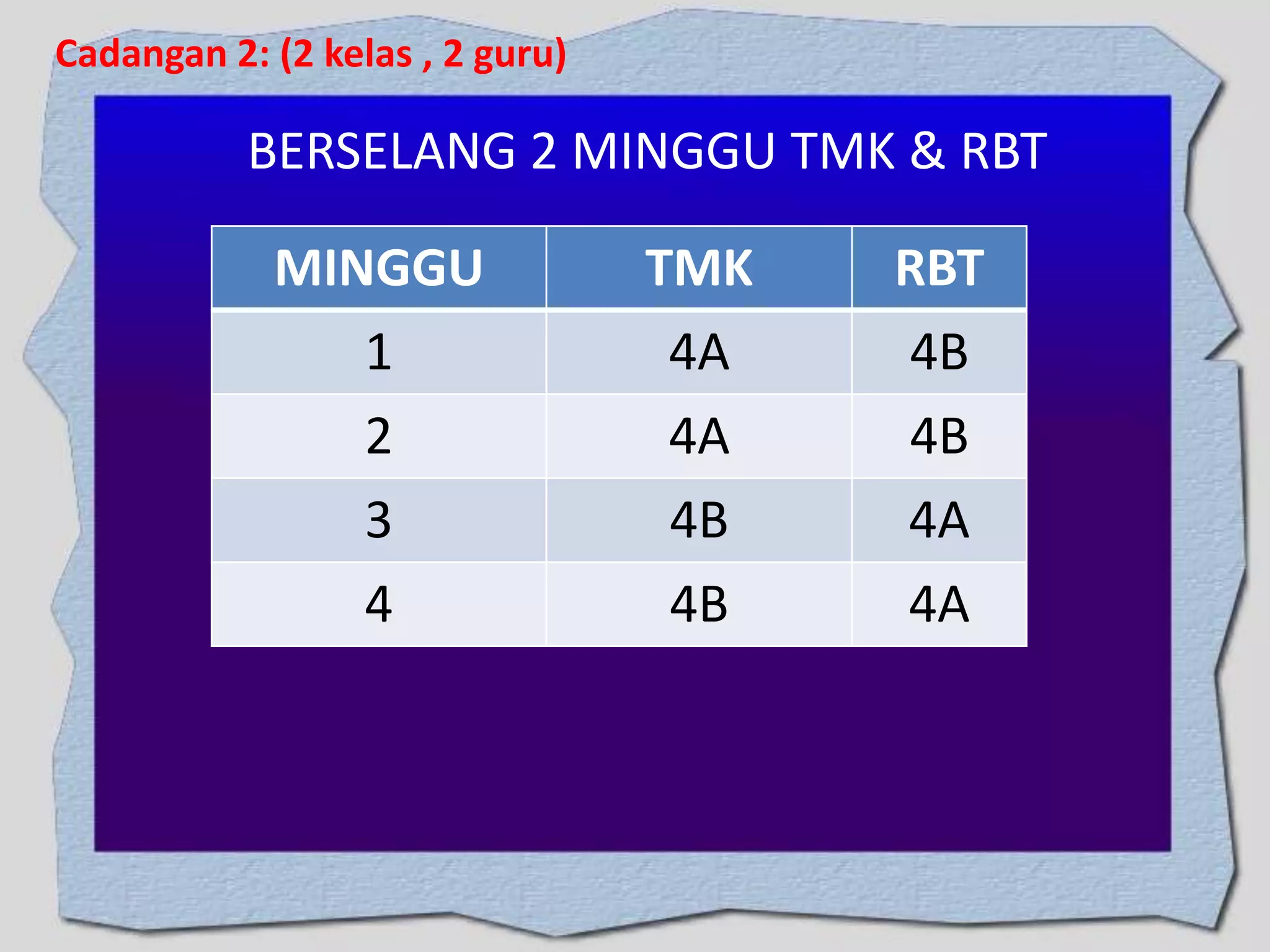 Cadangan 2: (2 kelas , 2 guru)

BERSELANG 2 MINGGU TMK & RBT

| MINGGU | TMK | RBT |
|---|---|---|
| 1 | 4A | 4B |
| 2 | 4A | 4B |
| 3 | 4B | 4A |
| 4 | 4B | 4A |